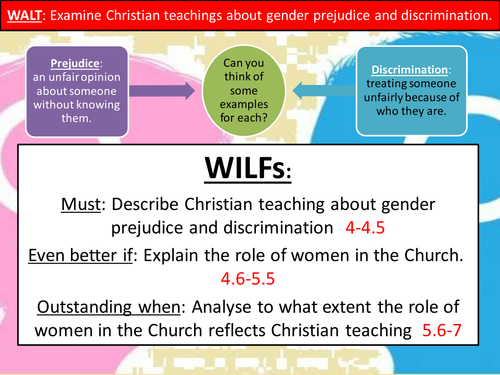 WALT: Examine Christian teachings about gender prejudice and discrimination.

Prejudice: an unfair opinion about someone without knowing them.

Can you think of some examples for each?

Discrimination: treating someone unfairly because of who they are.

WILFs:

Must: Describe Christian teaching about gender prejudice and discrimination 4-4.5

Even better if: Explain the role of women in the Church. 4.6-5.5

Outstanding when: Analyse to what extent the role of women in the Church reflects Christian teaching 5.6-7